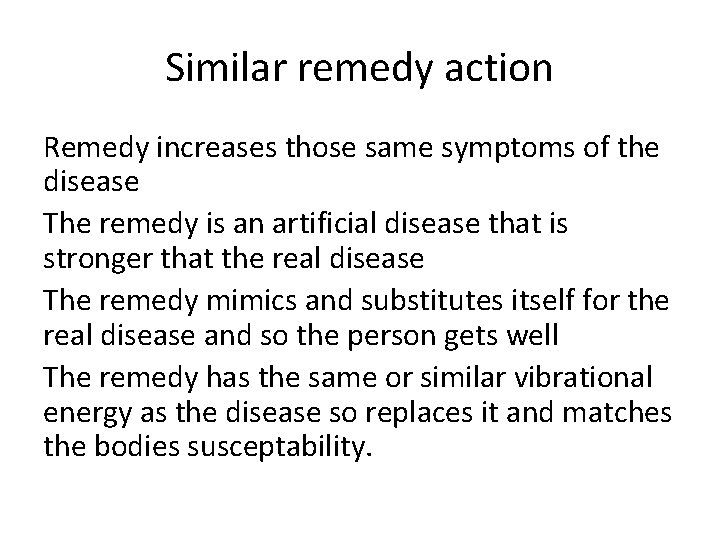 Similar remedy action

Remedy increases those same symptoms of the disease

The remedy is an artificial disease that is stronger that the real disease

The remedy mimics and substitutes itself for the real disease and so the person gets well

The remedy has the same or similar vibrational energy as the disease so replaces it and matches the bodies susceptability.